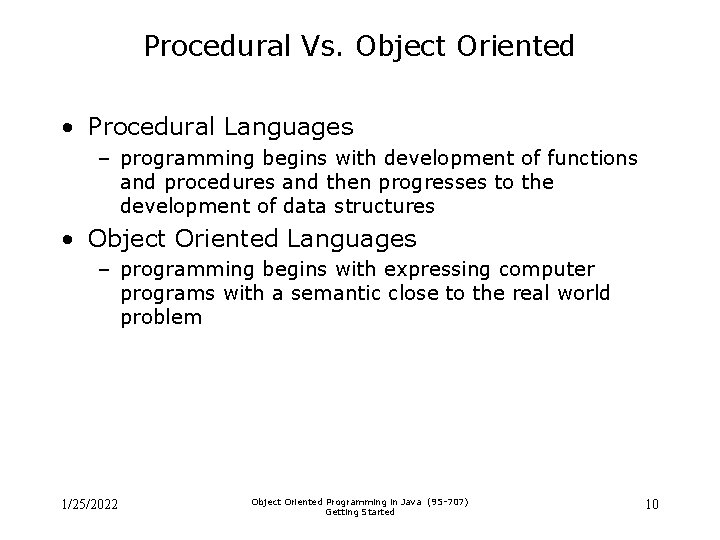 Procedural Vs. Object Oriented

• Procedural Languages
 – programming begins with development of functions and procedures and then progresses to the development of data structures

• Object Oriented Languages
 – programming begins with expressing computer programs with a semantic close to the real world problem

1/25/2022

Object Oriented Programming in Java (95-707)
Getting Started

10